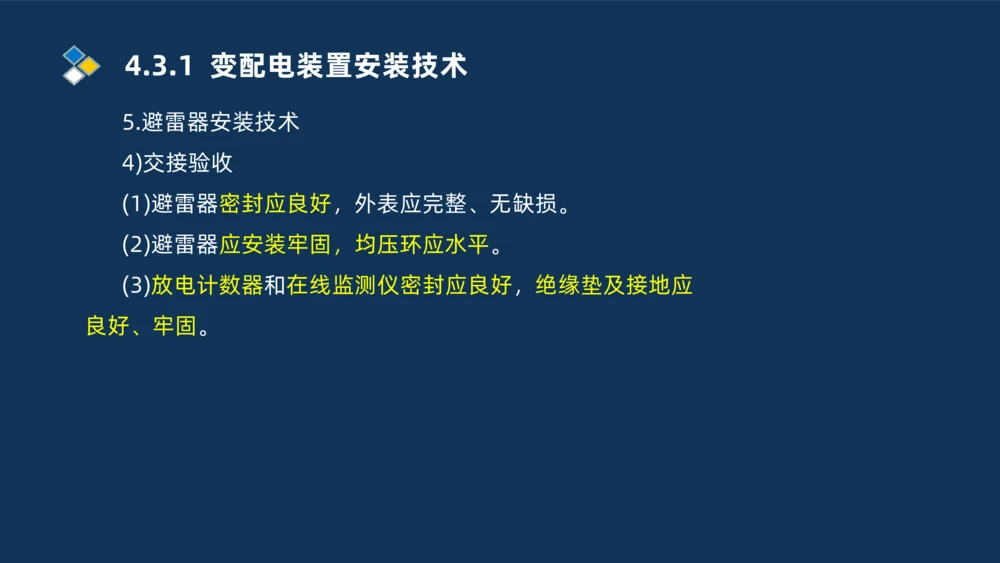 4.3.1 变配电装置安装技术

5.避雷器安装技术

4)交接验收

(1)避雷器密封应良好，外表应完整、无缺损。

(2)避雷器应安装牢固，均压环应水平。

(3)放电计数器和在线监测仪密封应良好，绝缘垫及接地应良好、牢固。